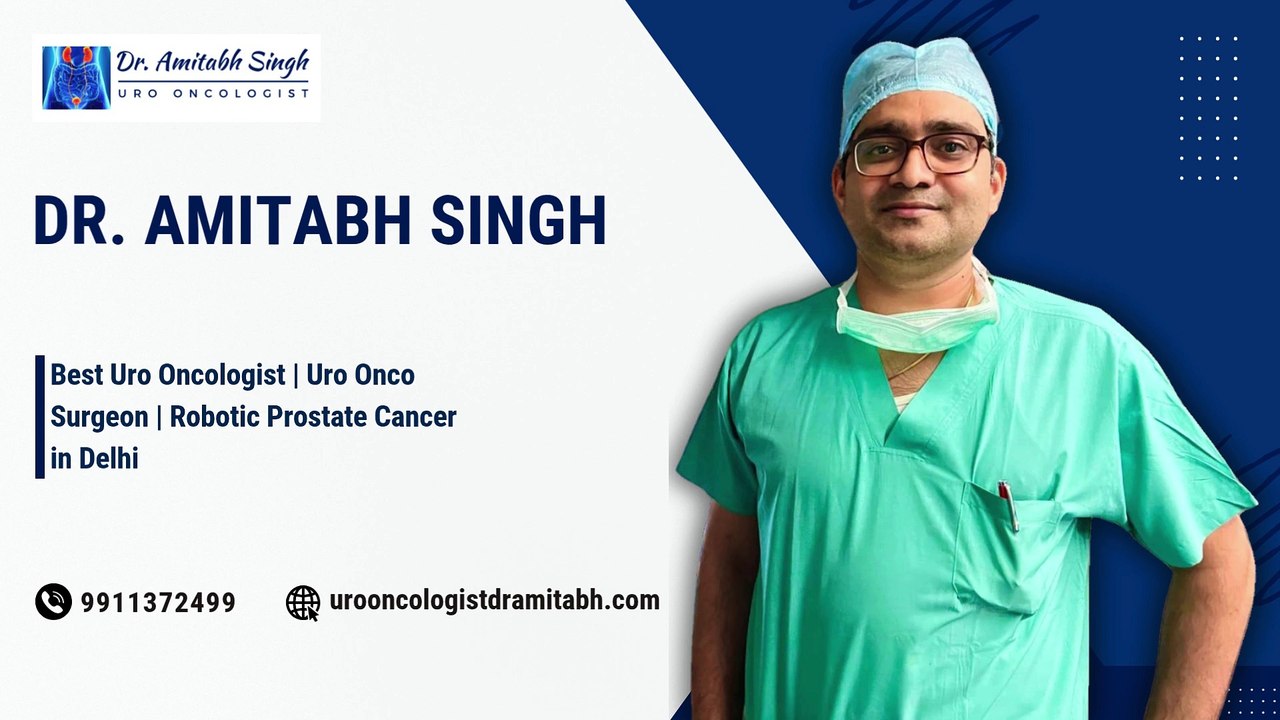 Dr. Amitabh Singh
URO ONCOLOGIST

DR. AMITABH SINGH

Best Uro Oncologist | Uro Onco Surgeon | Robotic Prostate Cancer in Delhi

9911372499

urooncologistdramitabh.com